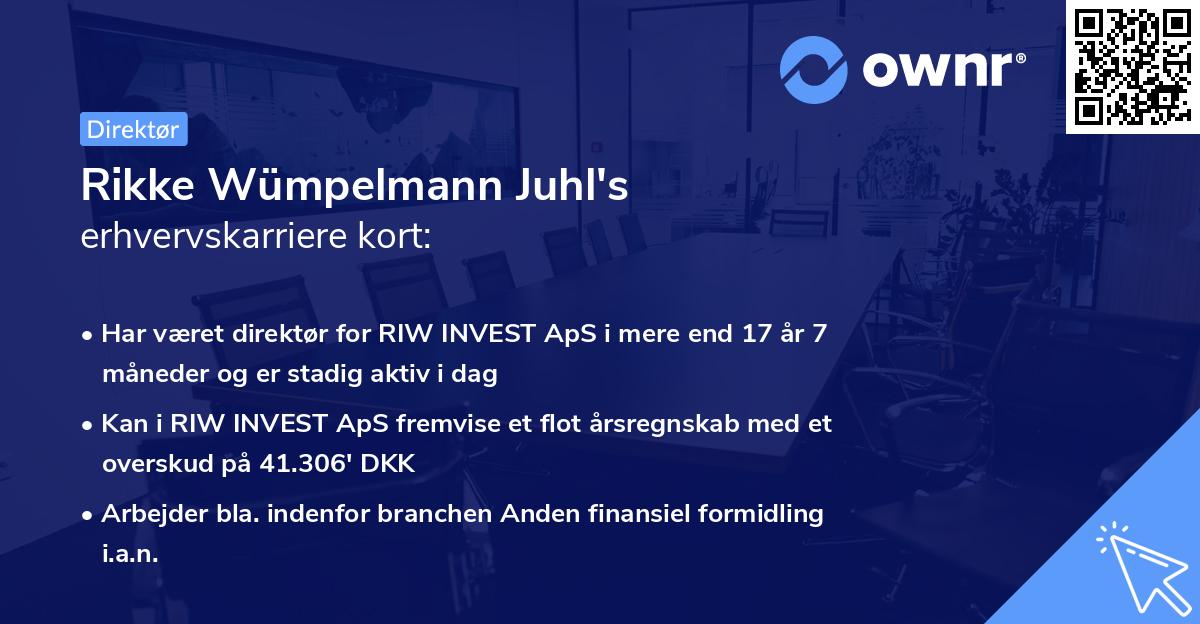 ownr®

Direktør

Rikke Wümpelmann Juhl's
erhvervskarriere kort:

• Har været direktør for RIW INVEST ApS i mere end 17 år 7 måneder og er stadig aktiv i dag
• Kan i RIW INVEST ApS fremvise et flot årsregnskab med et overskud på 41.306' DKK
• Arbejder bla. indenfor branchen Anden finansiel formidling i.a.n.